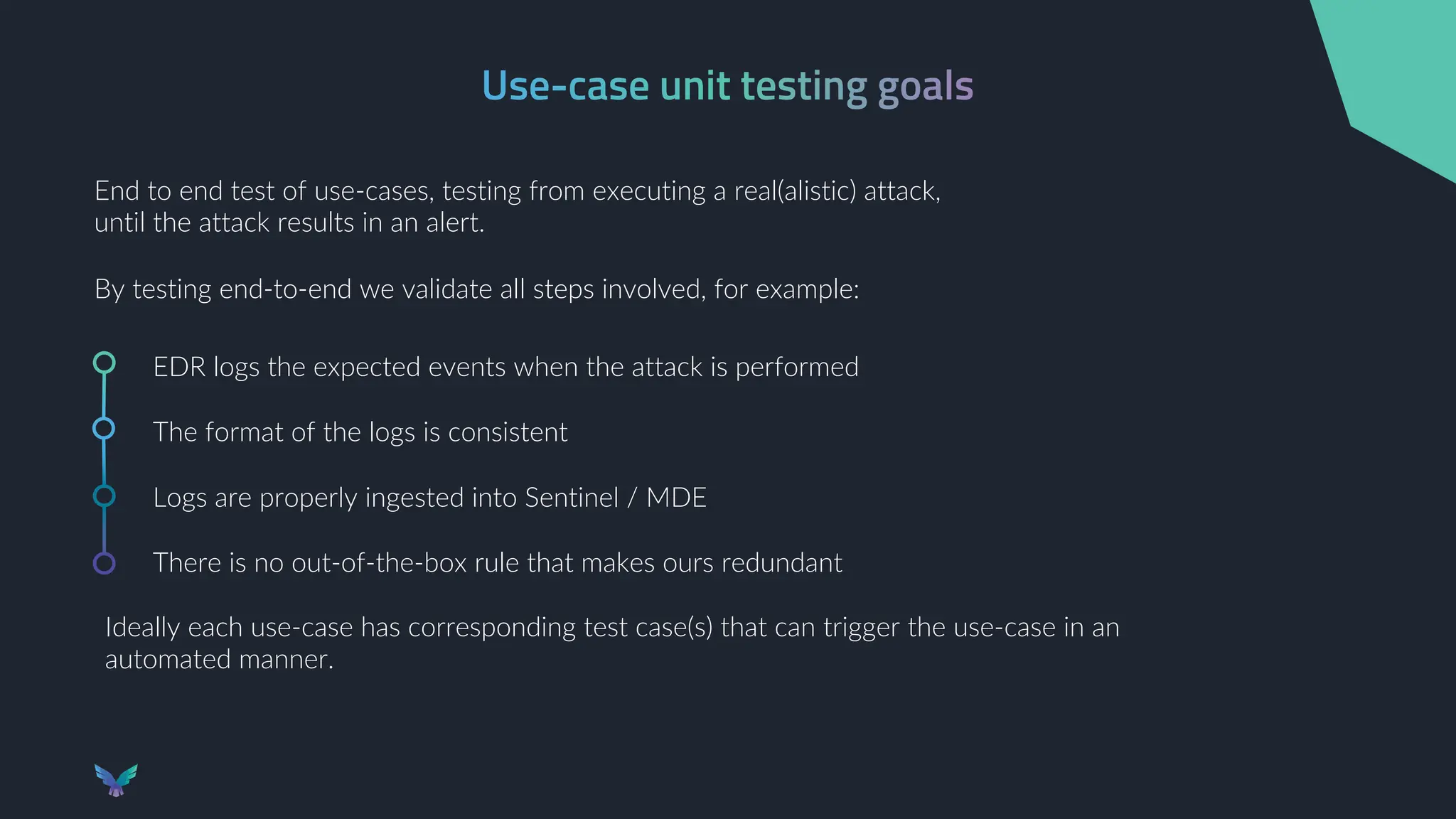 Use-case unit testing goals

End to end test of use-cases, testing from executing a real(alistic) attack, until the attack results in an alert.

By testing end-to-end we validate all steps involved, for example:

EDR logs the expected events when the attack is performed

The format of the logs is consistent

Logs are properly ingested into Sentinel / MDE

There is no out-of-the-box rule that makes ours redundant

Ideally each use-case has corresponding test case(s) that can trigger the use-case in an automated manner.